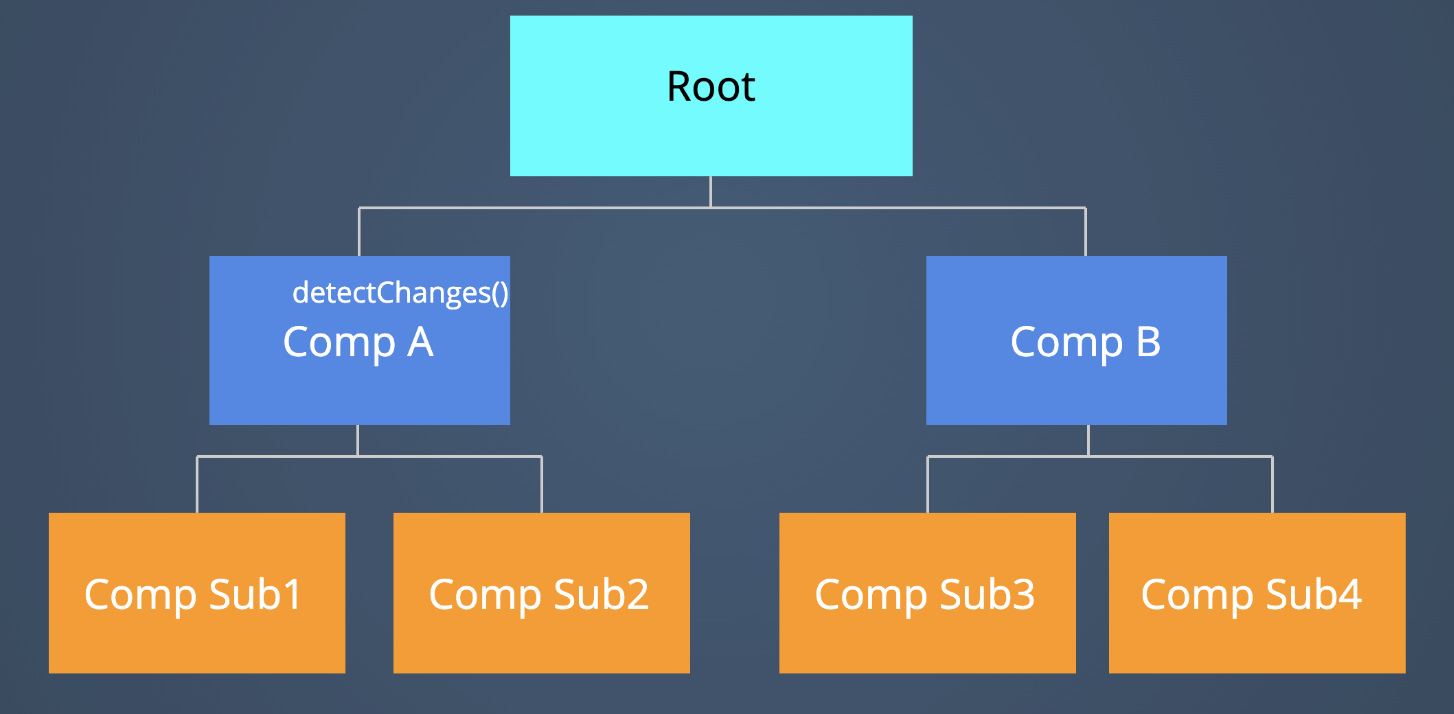 Root

detectChanges()
Comp A

Comp B

Comp Sub1

Comp Sub2

Comp Sub3

Comp Sub4